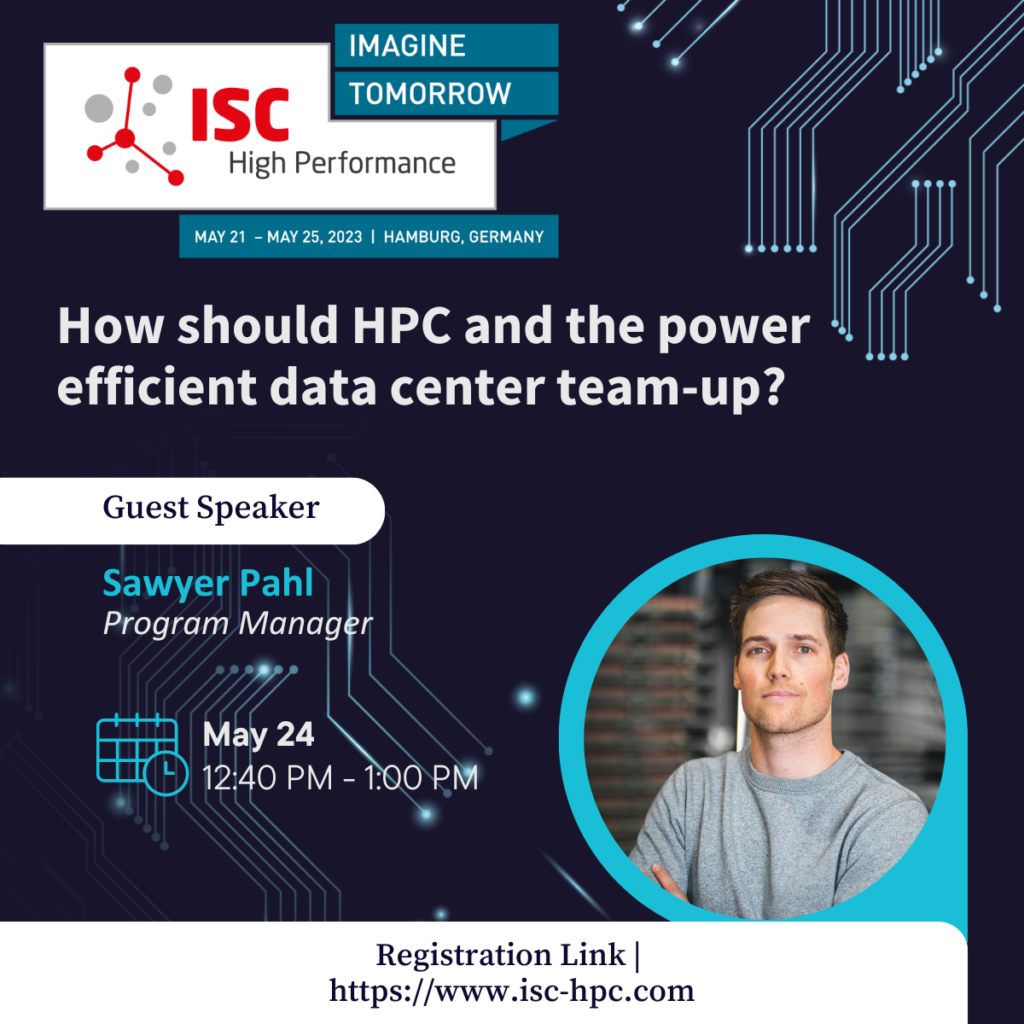 ISC High Performance

IMAGINE TOMORROW

MAY 21 – MAY 25, 2023 | HAMBURG, GERMANY

How should HPC and the power efficient data center team-up?

Guest Speaker

Sawyer Pahl
Program Manager

May 24
12:40 PM - 1:00 PM

Registration Link |
https://www.isc-hpc.com